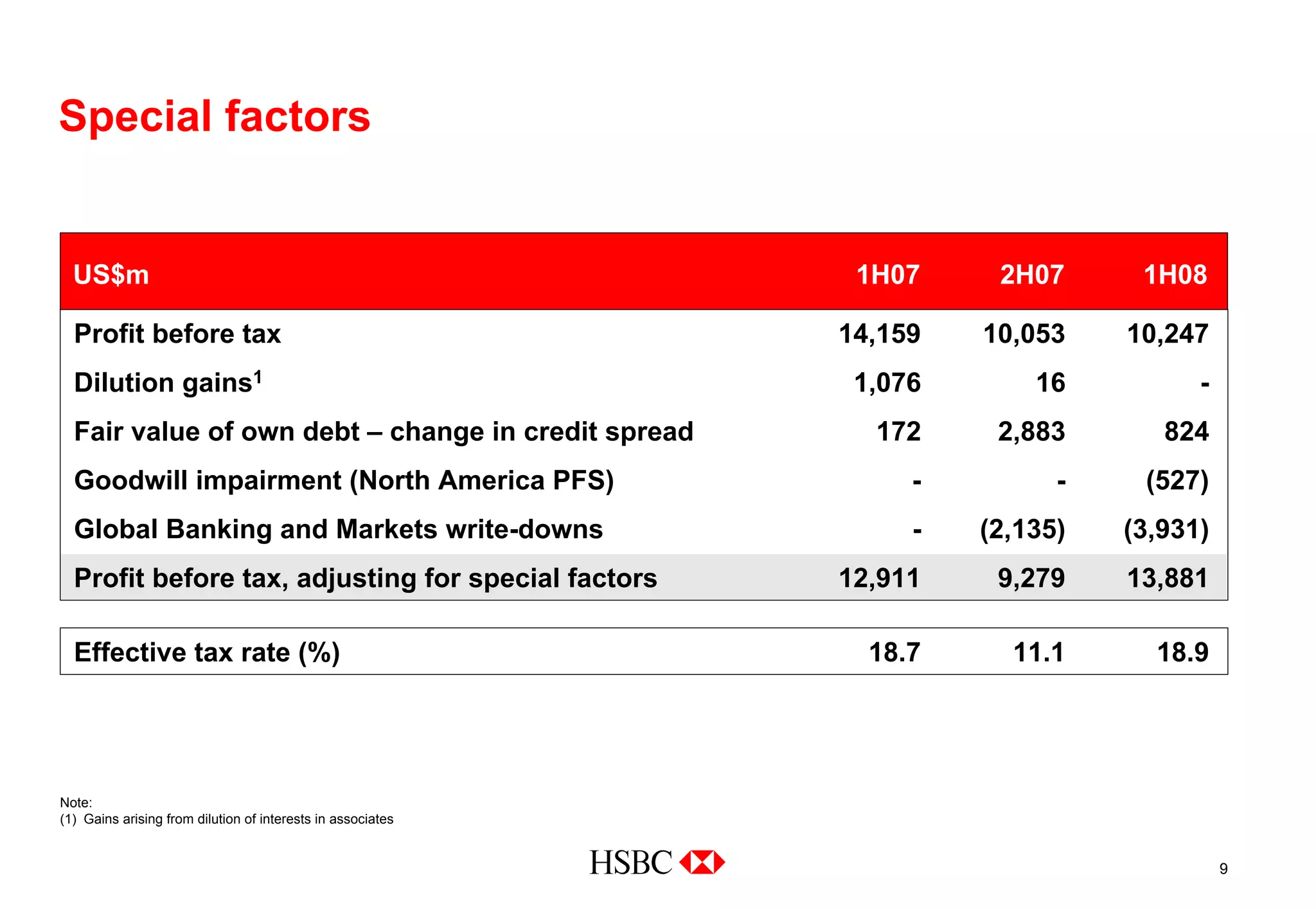 Special factors

| US$m | 1H07 | 2H07 | 1H08 |
|---|---|---|---|
| Profit before tax | 14,159 | 10,053 | 10,247 |
| Dilution gains$^1$ | 1,076 | 16 | - |
| Fair value of own debt – change in credit spread | 172 | 2,883 | 824 |
| Goodwill impairment (North America PFS) | - | - | (527) |
| Global Banking and Markets write-downs | - | (2,135) | (3,931) |
| Profit before tax, adjusting for special factors | 12,911 | 9,279 | 13,881 |

| Effective tax rate (%) | 18.7 | 11.1 | 18.9 |
|---|---|---|---|

Note:
(1) Gains arising from dilution of interests in associates

HSBC

9